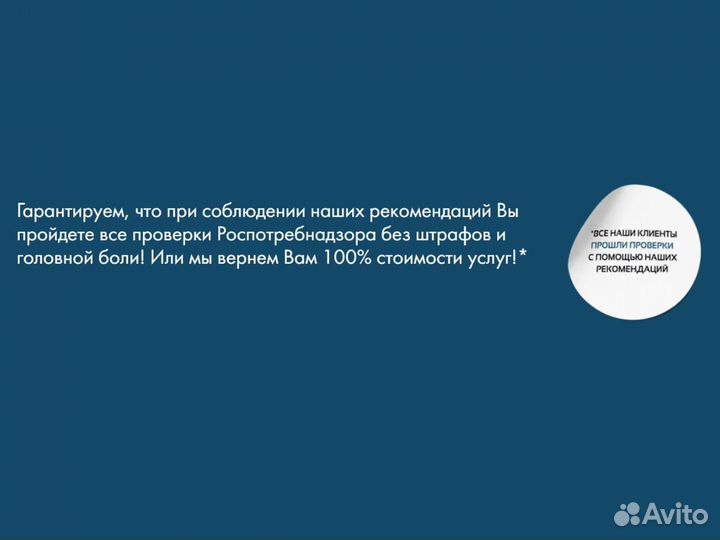 Гарантируем, что при соблюдении наших рекомендаций Вы пройдете все проверки Роспотребнадзора без штрафов и головной боли! Или мы вернем Вам 100% стоимости услуг!*

*ВСЕ НАШИ КЛИЕНТЫ ПРОШЛИ ПРОВЕРКИ С ПОМОЩЬЮ НАШИХ РЕКОМЕНДАЦИЙ

Avito